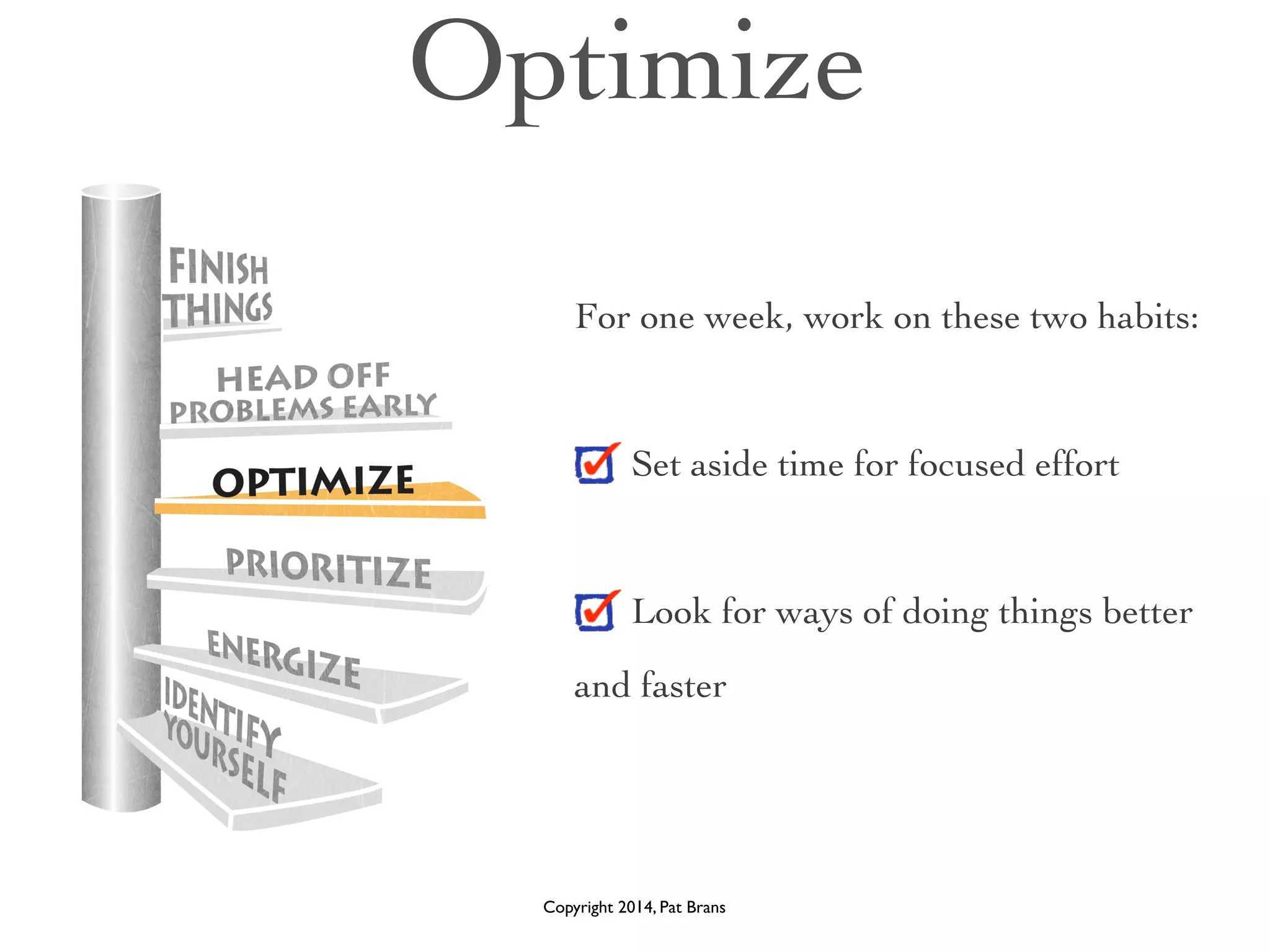 Optimize

FINISH THINGS

HEAD OFF PROBLEMS EARLY

OPTIMIZE

PRIORITIZE

ENERGIZE

IDENTIFY YOURSELF

For one week, work on these two habits:

Set aside time for focused effort

Look for ways of doing things better and faster

Copyright 2014, Pat Brans